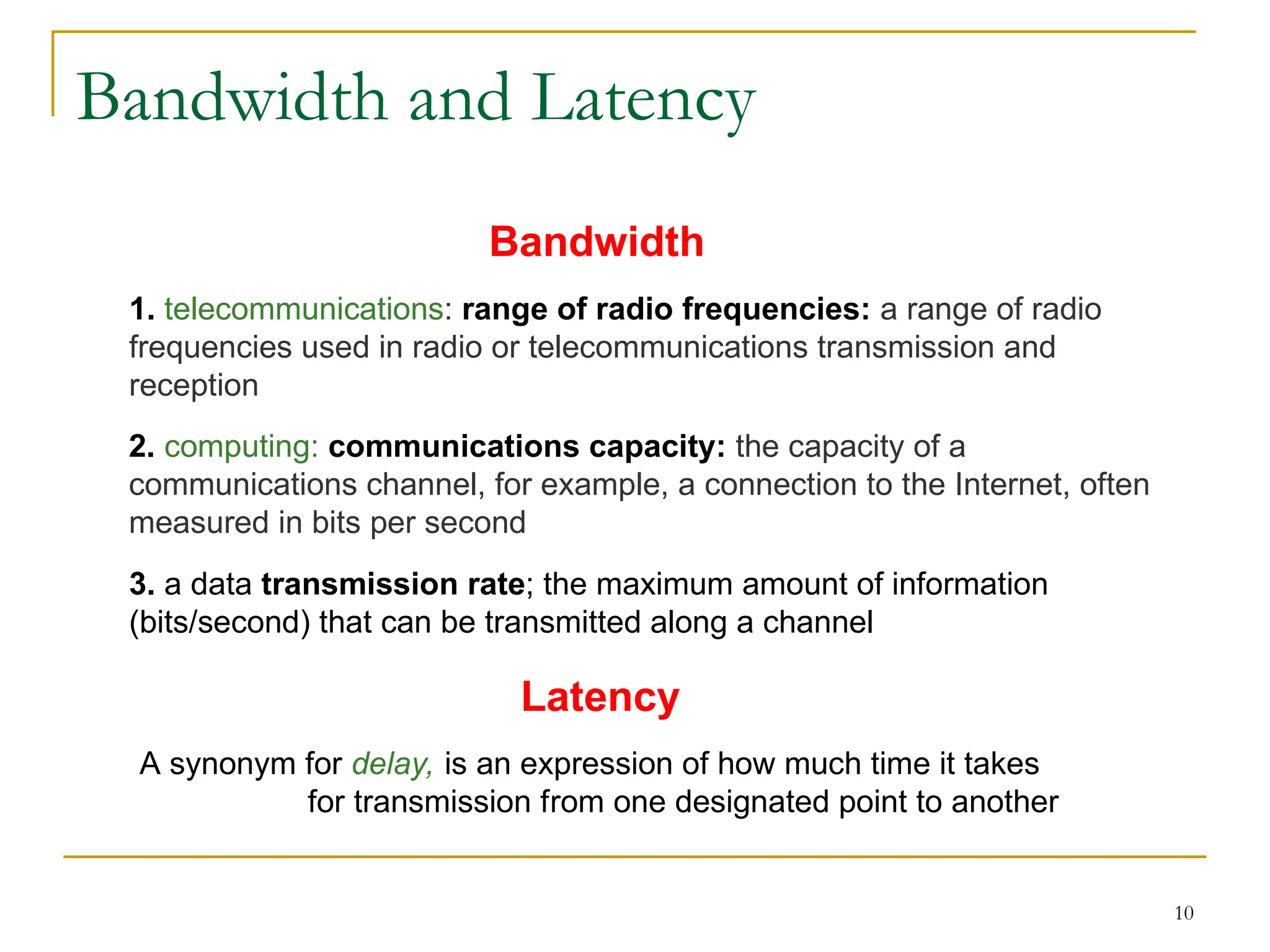 Bandwidth and Latency

Bandwidth

1. telecommunications: range of radio frequencies: a range of radio frequencies used in radio or telecommunications transmission and reception

2. computing: communications capacity: the capacity of a communications channel, for example, a connection to the Internet, often measured in bits per second

3. a data transmission rate; the maximum amount of information (bits/second) that can be transmitted along a channel

Latency

A synonym for delay, is an expression of how much time it takes for transmission from one designated point to another

10